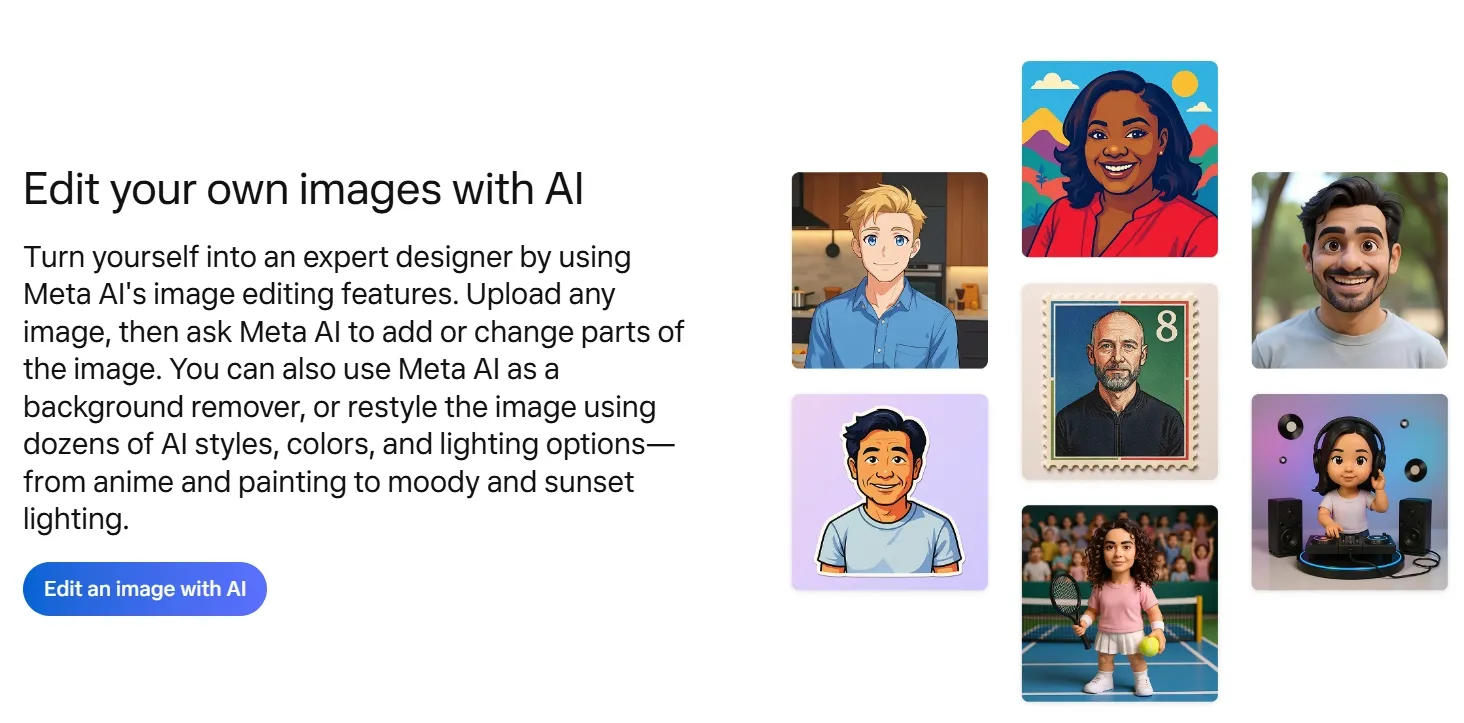 Edit your own images with AI

Turn yourself into an expert designer by using Meta AI's image editing features. Upload any image, then ask Meta AI to add or change parts of the image. You can also use Meta AI as a background remover, or restyle the image using dozens of AI styles, colors, and lighting options—from anime and painting to moody and sunset lighting.

Edit an image with AI

8